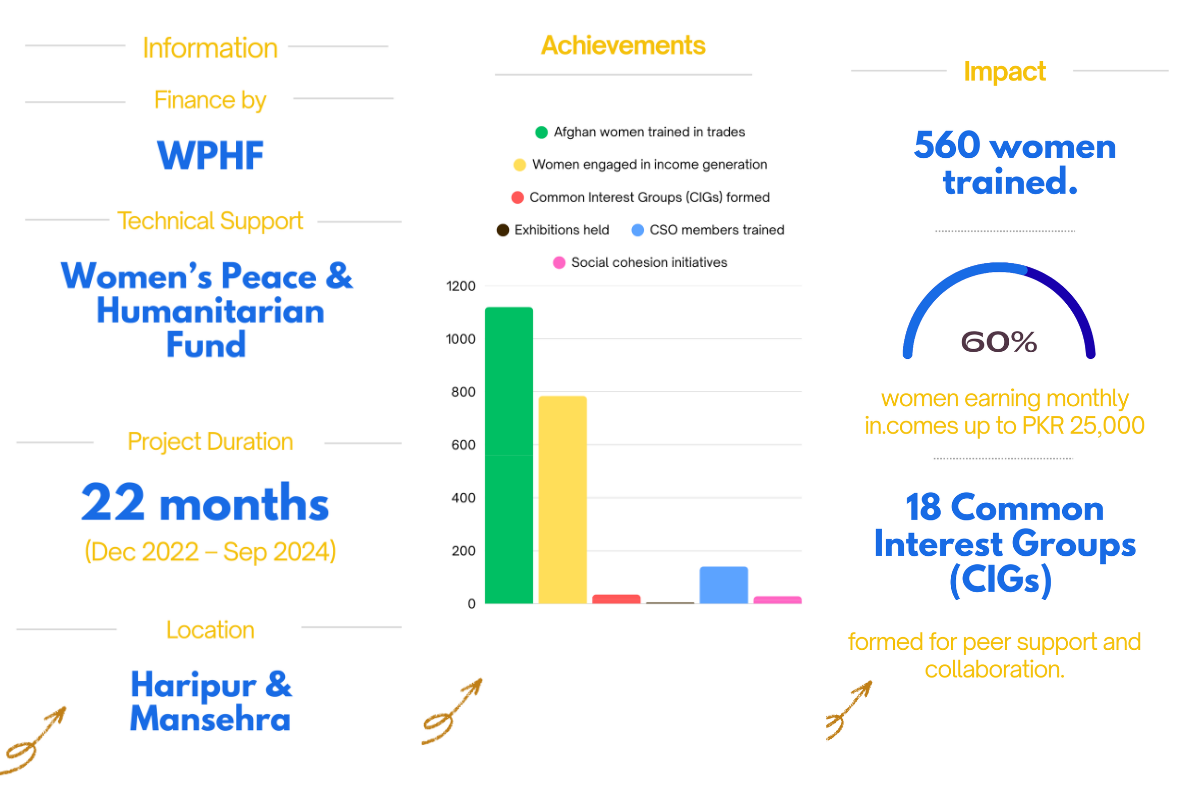 Information

Finance by

WPHF

Technical Support

Women's Peace & Humanitarian Fund

Project Duration

22 months

(Dec 2022 – Sep 2024)

Location

Haripur & Mansehra

Achievements

Afghan women trained in trades

Women engaged in income generation

Common Interest Groups (CIGs) formed

Exhibitions held

CSO members trained

Social cohesion initiatives

1200
1000
800
600
400
200
0

Impact

560 women trained.

60%

women earning monthly in.comes up to PKR 25,000

18 Common Interest Groups (CIGs)

formed for peer support and collaboration.